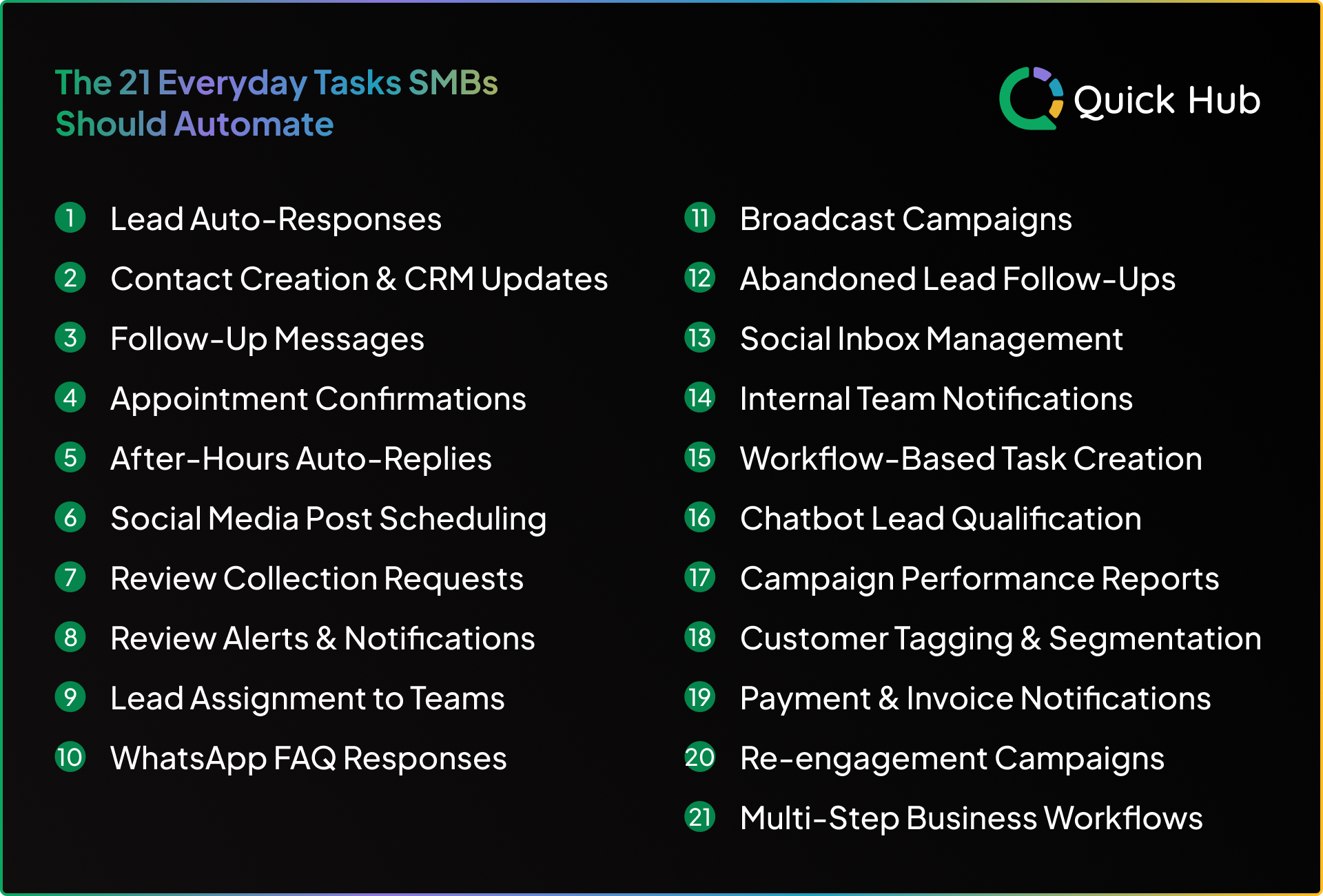 The 21 Everyday Tasks SMBs Should Automate

Quick Hub

1 Lead Auto-Responses
2 Contact Creation & CRM Updates
3 Follow-Up Messages
4 Appointment Confirmations
5 After-Hours Auto-Replies
6 Social Media Post Scheduling
7 Review Collection Requests
8 Review Alerts & Notifications
9 Lead Assignment to Teams
10 WhatsApp FAQ Responses

11 Broadcast Campaigns
12 Abandoned Lead Follow-Ups
13 Social Inbox Management
14 Internal Team Notifications
15 Workflow-Based Task Creation
16 Chatbot Lead Qualification
17 Campaign Performance Reports
18 Customer Tagging & Segmentation
19 Payment & Invoice Notifications
20 Re-engagement Campaigns
21 Multi-Step Business Workflows